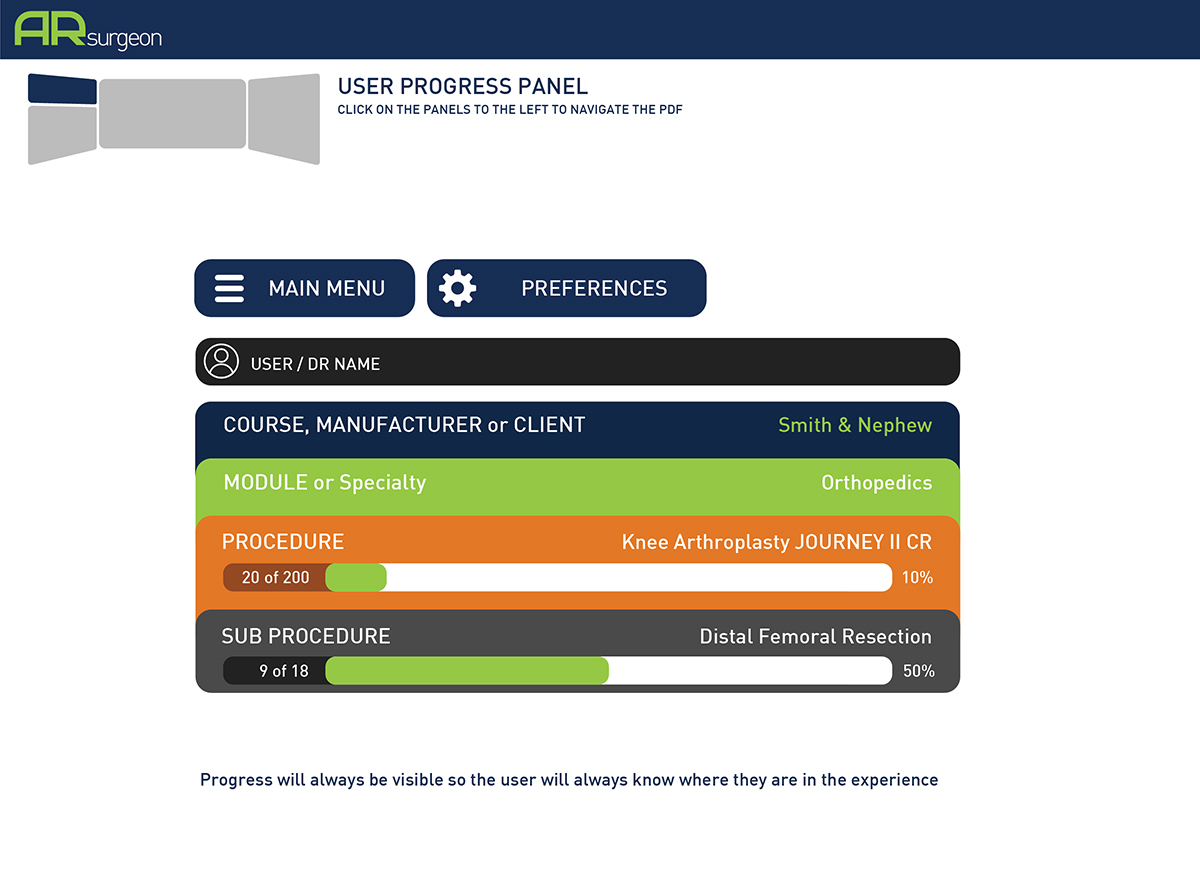 ARsurgeon

USER PROGRESS PANEL
CLICK ON THE PANELS TO THE LEFT TO NAVIGATE THE PDF

MAIN MENU
PREFERENCES

USER / DR NAME

COURSE, MANUFACTURER or CLIENT Smith & Nephew

MODULE or Specialty Orthopedics

PROCEDURE Knee Arthroplasty JOURNEY II CR
20 of 200 10%

SUB PROCEDURE Distal Femoral Resection
9 of 18 50%

Progress will always be visible so the user will always know where they are in the experience